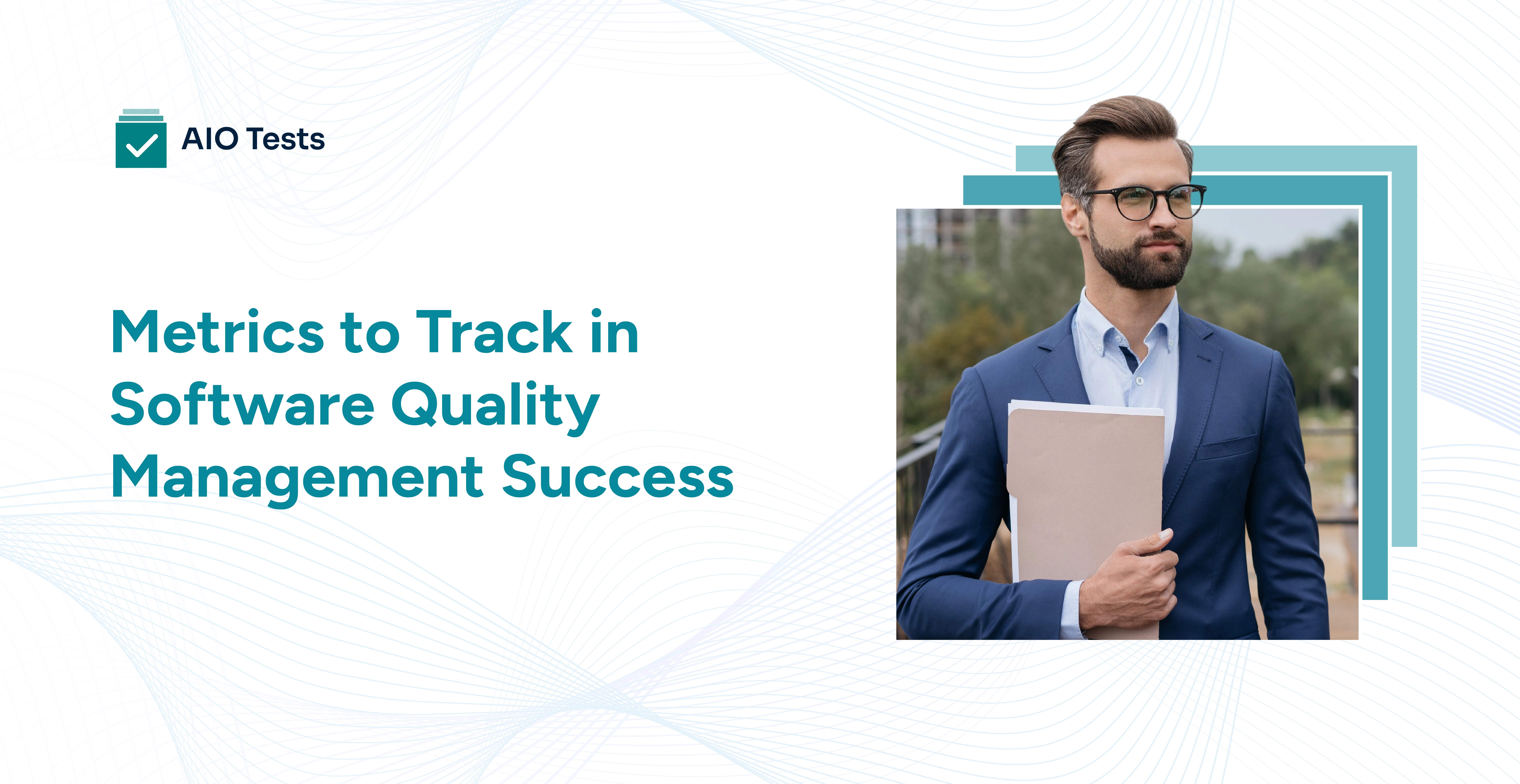 AIO Tests

Metrics to Track in Software Quality Management Success